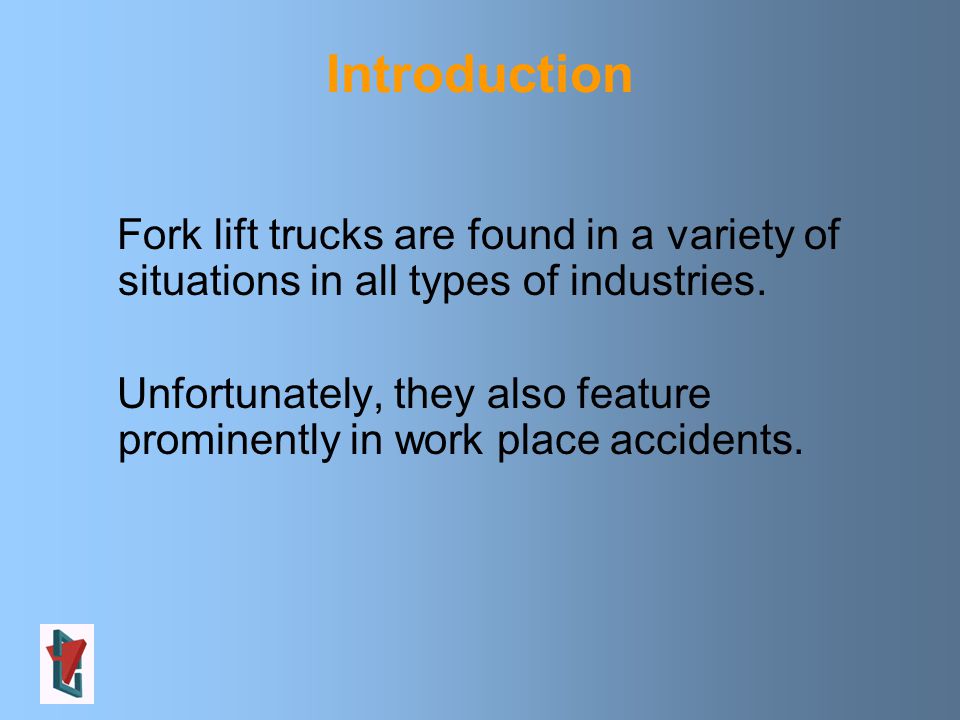 Introduction

Fork lift trucks are found in a variety of situations in all types of industries.

Unfortunately, they also feature prominently in work place accidents.